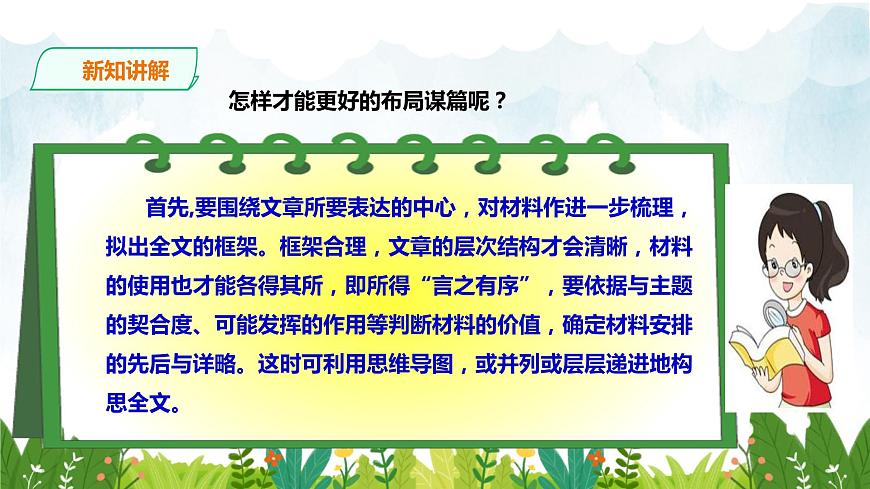 新知讲解

怎样才能更好的布局谋篇呢？

首先,要围绕文章所要表达的中心，对材料作进一步梳理，拟出全文的框架。框架合理，文章的层次结构才会清晰，材料的使用也才能各得其所，即所得“言之有序”，要依据与主题的契合度、可能发挥的作用等判断材料的价值，确定材料安排的先后与详略。这时可利用思维导图，或并列或层层递进地构思全文。